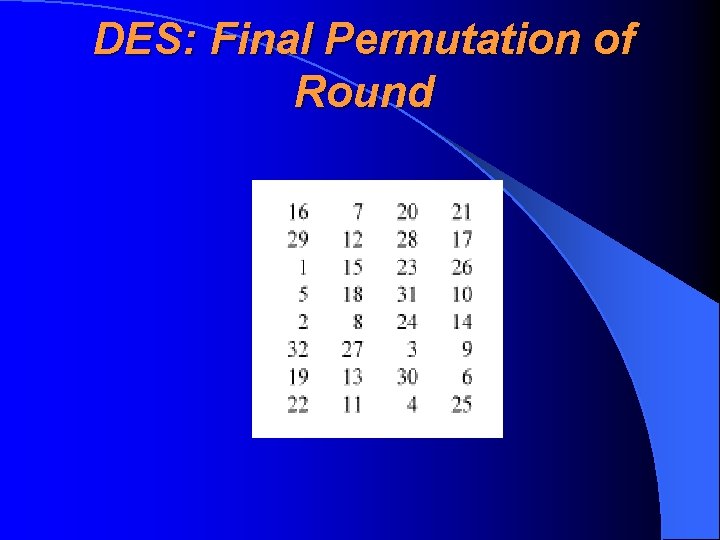 DES: Final Permutation of Round

| 16 | 7 | 20 | 21 |
|---|---|---|---|
| 29 | 12 | 28 | 17 |
| 1 | 15 | 23 | 26 |
| 5 | 18 | 31 | 10 |
| 2 | 8 | 24 | 14 |
| 32 | 27 | 3 | 9 |
| 19 | 13 | 30 | 6 |
| 22 | 11 | 4 | 25 |